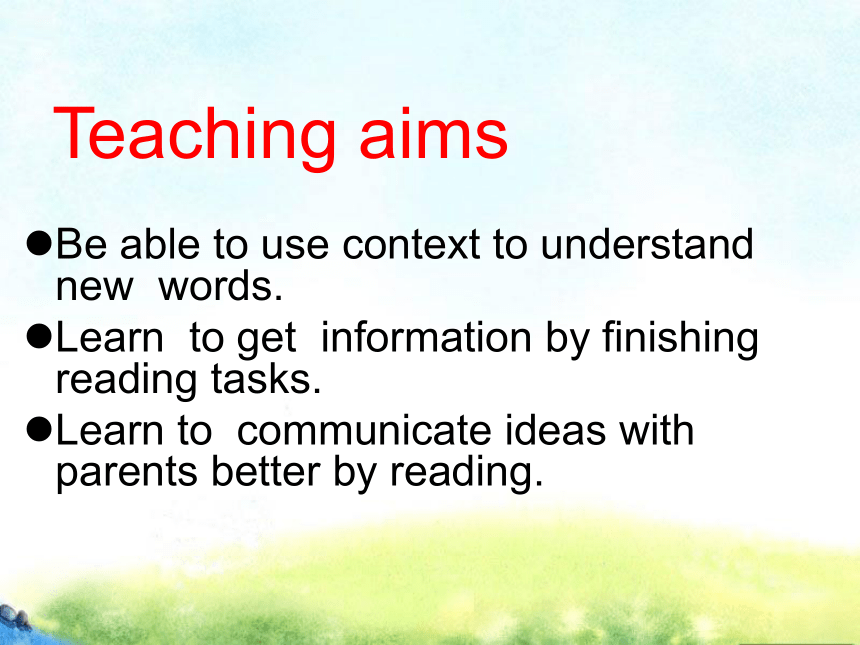 Teaching aims

●Be able to use context to understand new words.

●Learn to get information by finishing reading tasks.

●Learn to communicate ideas with parents better by reading.